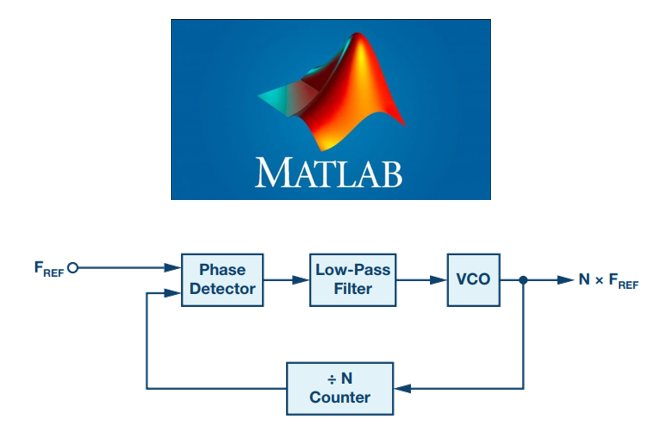 MATLAB

$F_{REF}$

Phase Detector

Low-Pass Filter

VCO

$N \times F_{REF}$

÷ N Counter